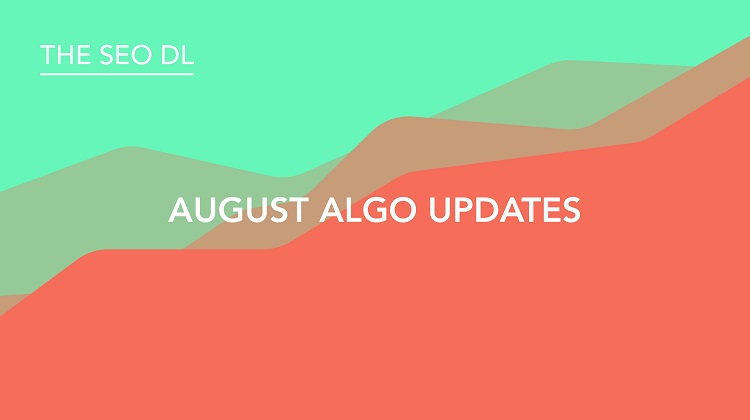 THE SEO DL

AUGUST ALGO UPDATES